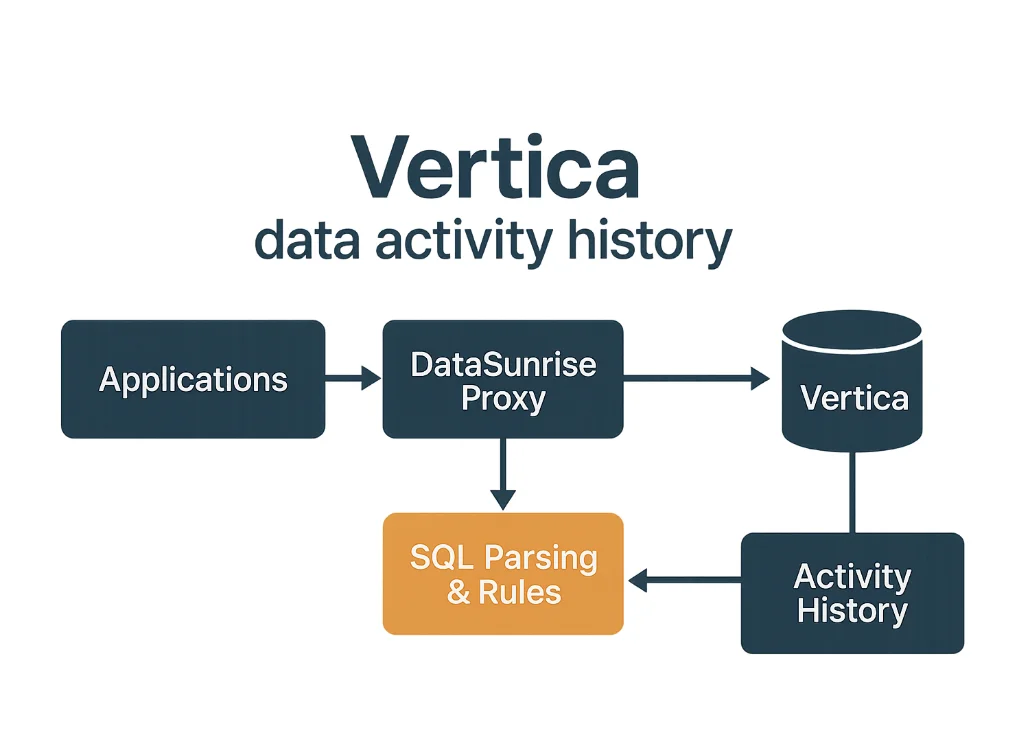 Vertica
data activity history

Applications

DataSunrise Proxy

Vertica

SQL Parsing & Rules

Activity History